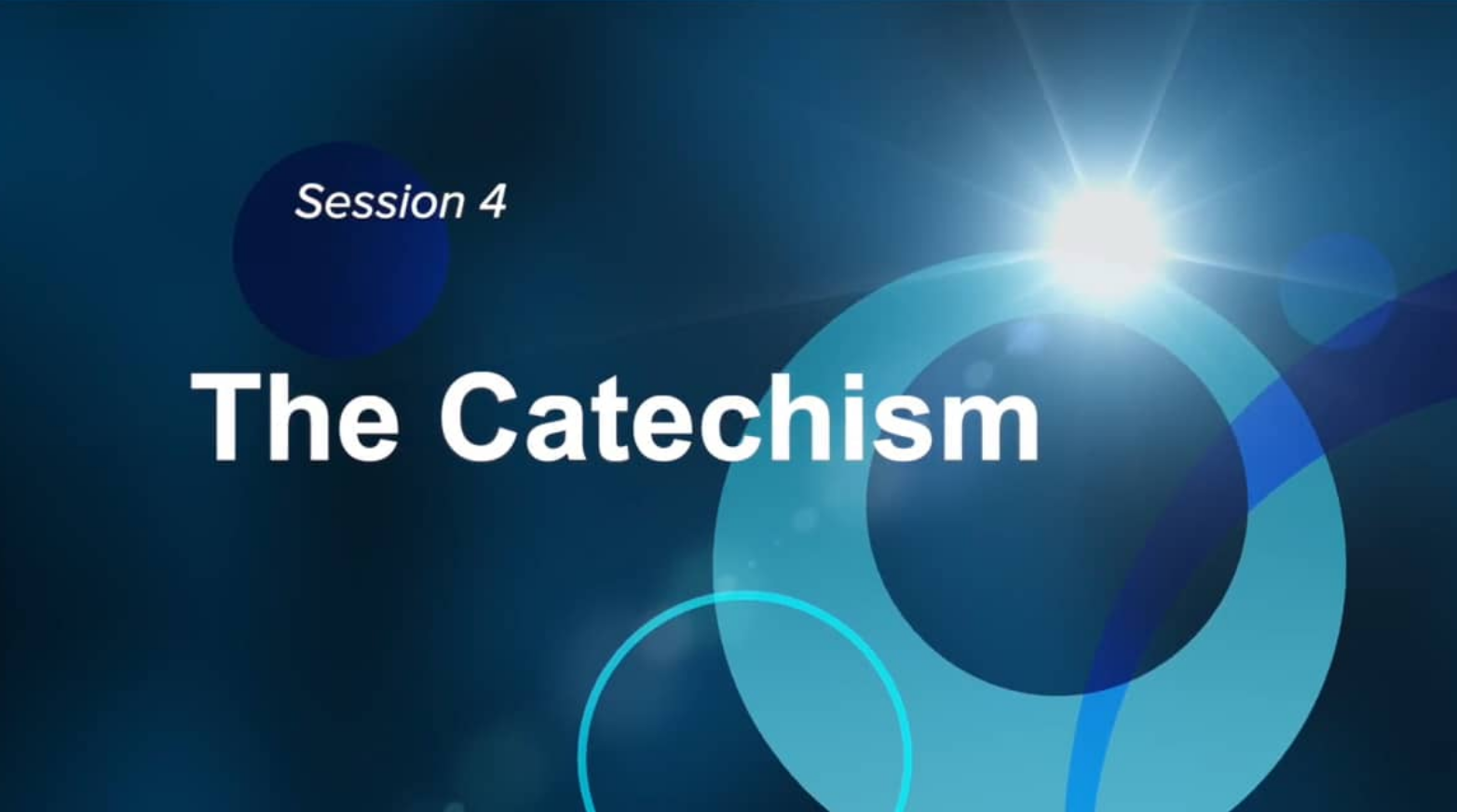 Session 4

The Catechism